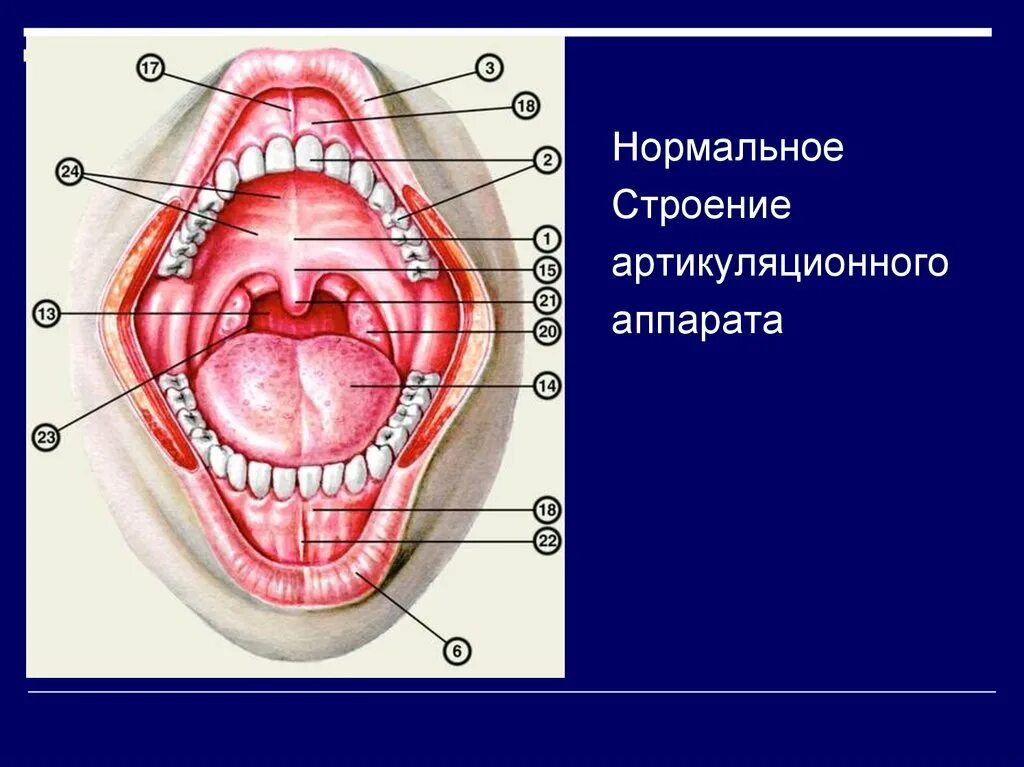 17
3
18
24
2
1
15
13
21
20
14
23
18
22
6

Нормальное Строение артикуляционного аппарата